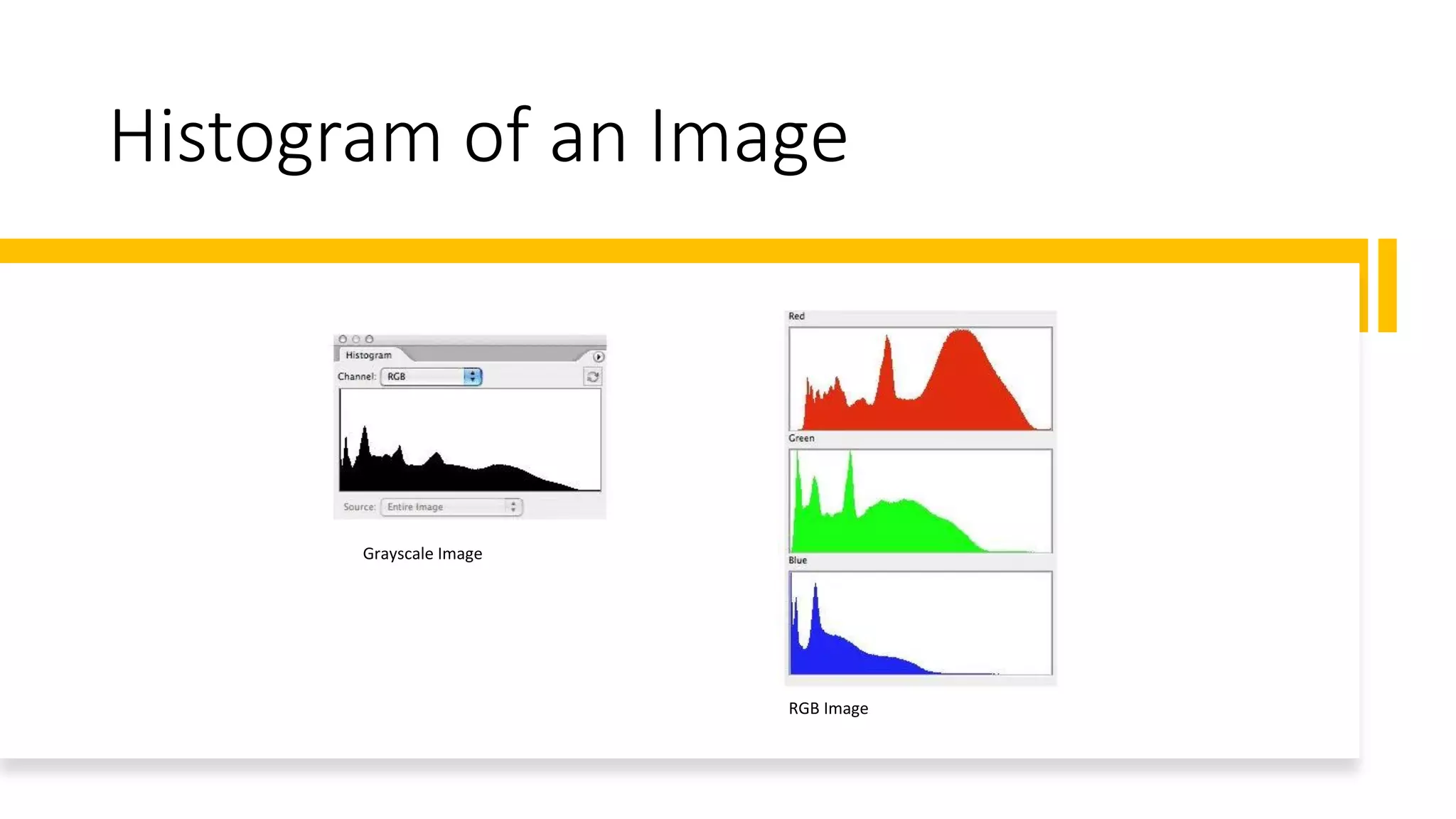 Histogram of an Image

Histogram

Channel: RGB

Source: Entire Image

Grayscale Image

Red

Green

Blue

RGB Image